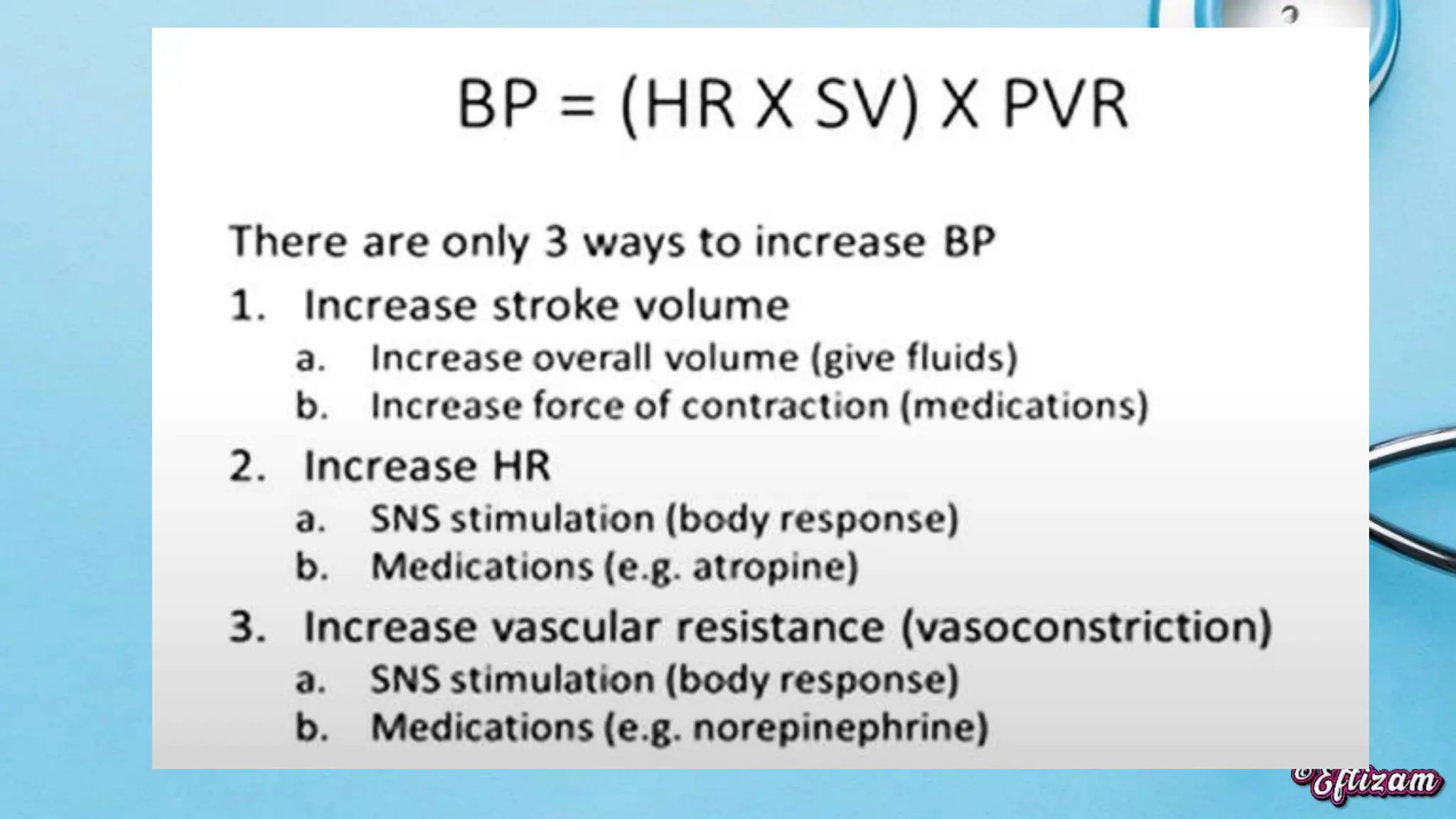 BP = (HR X SV) X PVR

There are only 3 ways to increase BP

1. Increase stroke volume
a. Increase overall volume (give fluids)
b. Increase force of contraction (medications)

2. Increase HR
a. SNS stimulation (body response)
b. Medications (e.g. atropine)

3. Increase vascular resistance (vasoconstriction)
a. SNS stimulation (body response)
b. Medications (e.g. norepinephrine)

©Eftizam